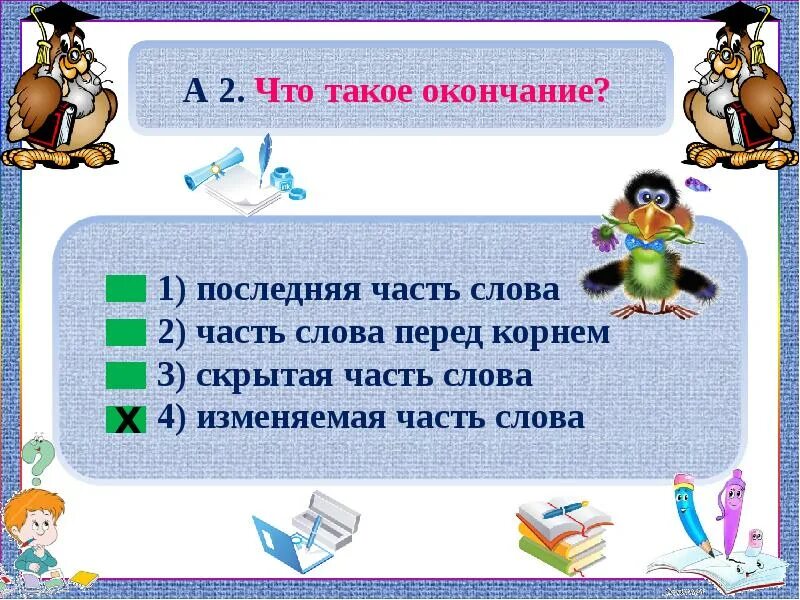 А 2. Что такое окончание?

1) последняя часть слова
2) часть слова перед корнем
3) скрытая часть слова
X 4) изменяемая часть слова